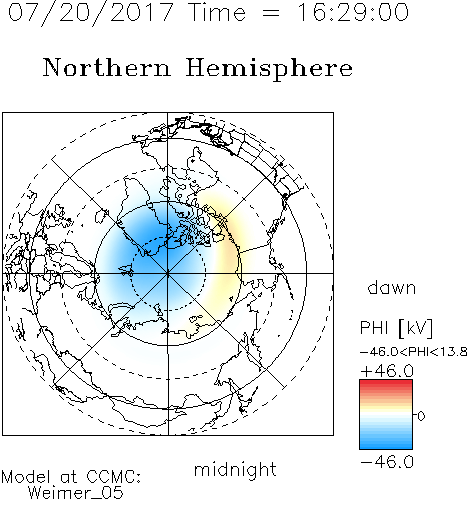 07/20/2017 Time = 16:29:00

Northern Hemisphere

dawn

PHI [kV]
-46.0<PHI<13.8
+46.0
0
-46.0

midnight

Model at CCMC:
Weimer_05